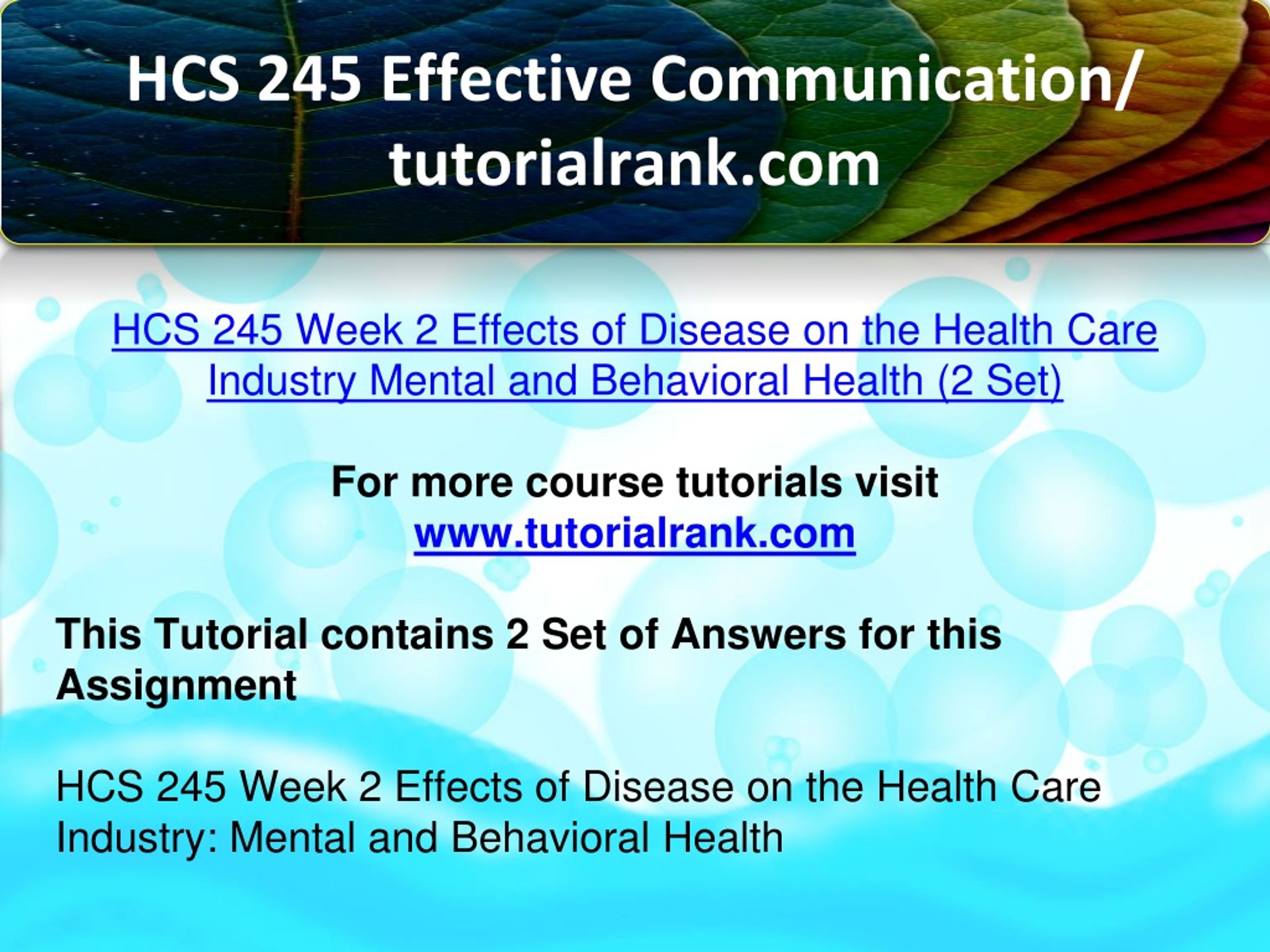 HCS 245 Effective Communication/ tutorialrank.com

HCS 245 Week 2 Effects of Disease on the Health Care Industry Mental and Behavioral Health (2 Set)

For more course tutorials visit
www.tutorialrank.com

This Tutorial contains 2 Set of Answers for this Assignment

HCS 245 Week 2 Effects of Disease on the Health Care Industry: Mental and Behavioral Health